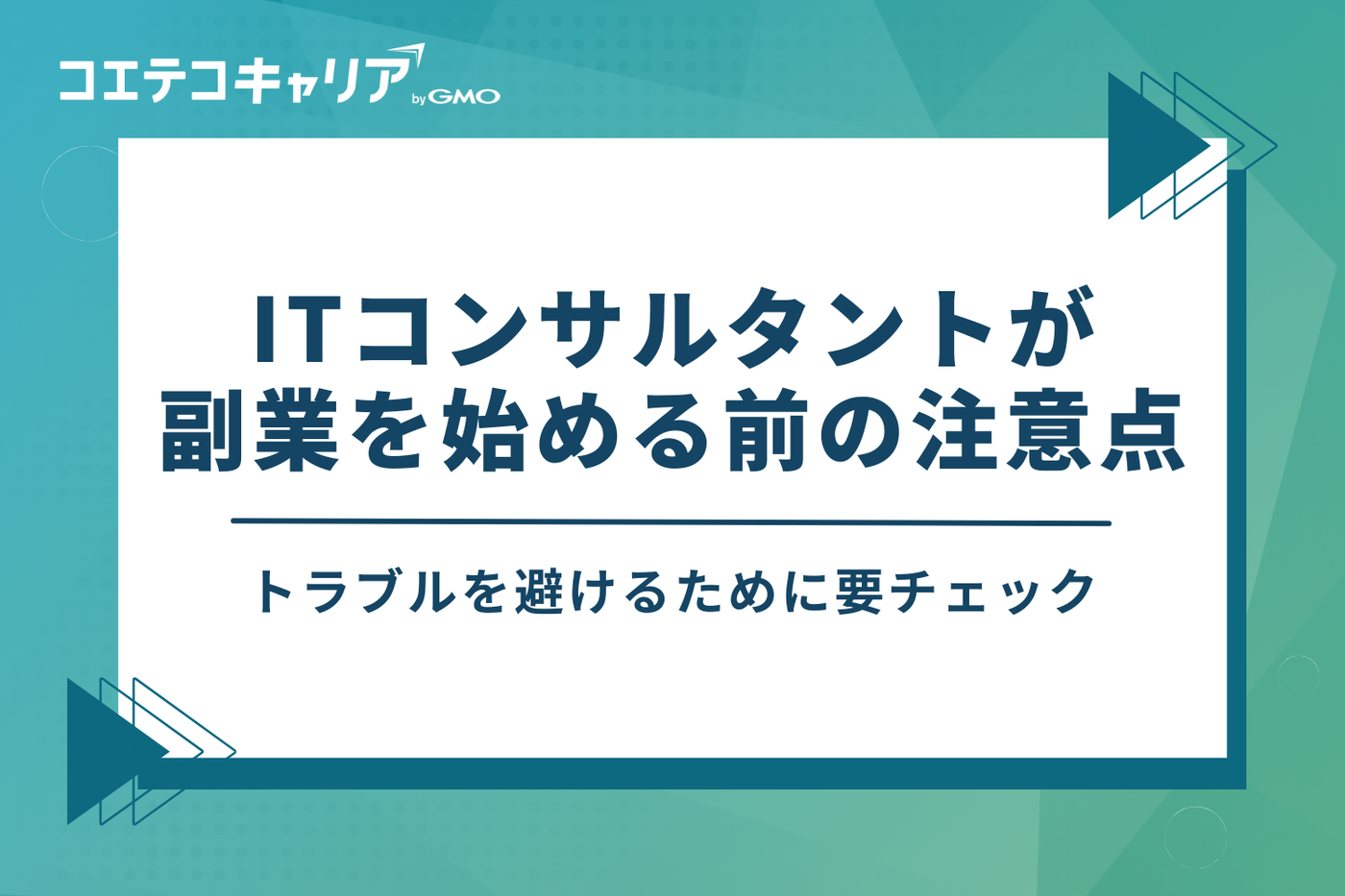 コエテコキャリア by GMO

ITコンサルタントが
副業を始める前の注意点

トラブルを避けるために要チェック